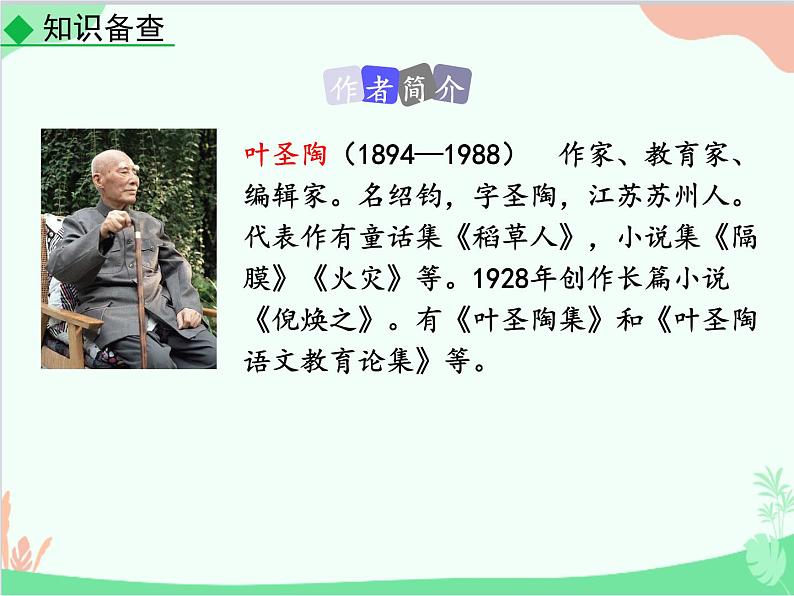 知识备查

作者简介

叶圣陶（1894—1988） 作家、教育家、编辑家。名绍钧，字圣陶，江苏苏州人。代表作有童话集《稻草人》，小说集《隔膜》《火灾》等。1928年创作长篇小说《倪焕之》。有《叶圣陶集》和《叶圣陶语文教育论集》等。